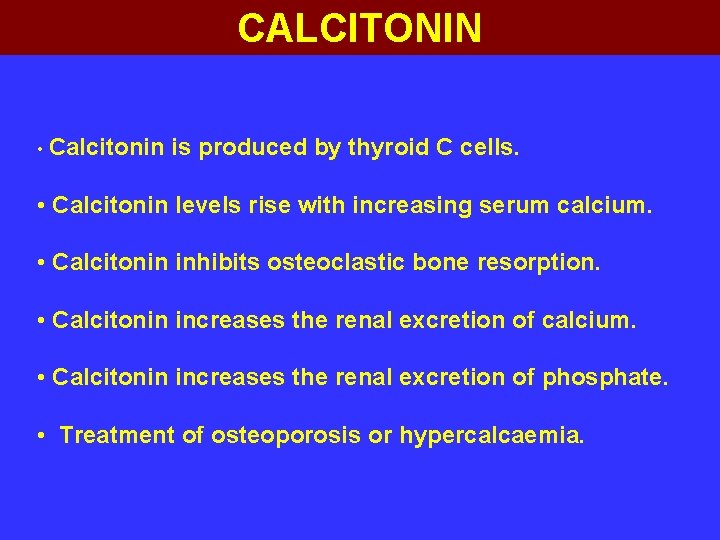 CALCITONIN

• Calcitonin is produced by thyroid C cells.

• Calcitonin levels rise with increasing serum calcium.

• Calcitonin inhibits osteoclastic bone resorption.

• Calcitonin increases the renal excretion of calcium.

• Calcitonin increases the renal excretion of phosphate.

• Treatment of osteoporosis or hypercalcaemia.